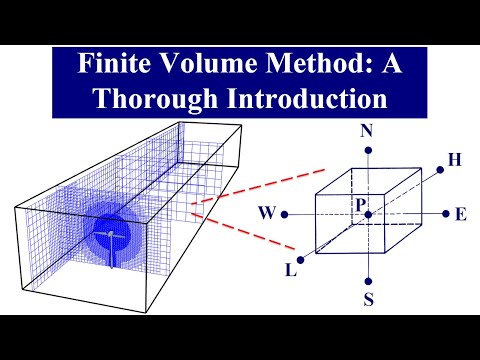 Finite Volume Method: A Thorough Introduction

N
H
W
P
E
L
S